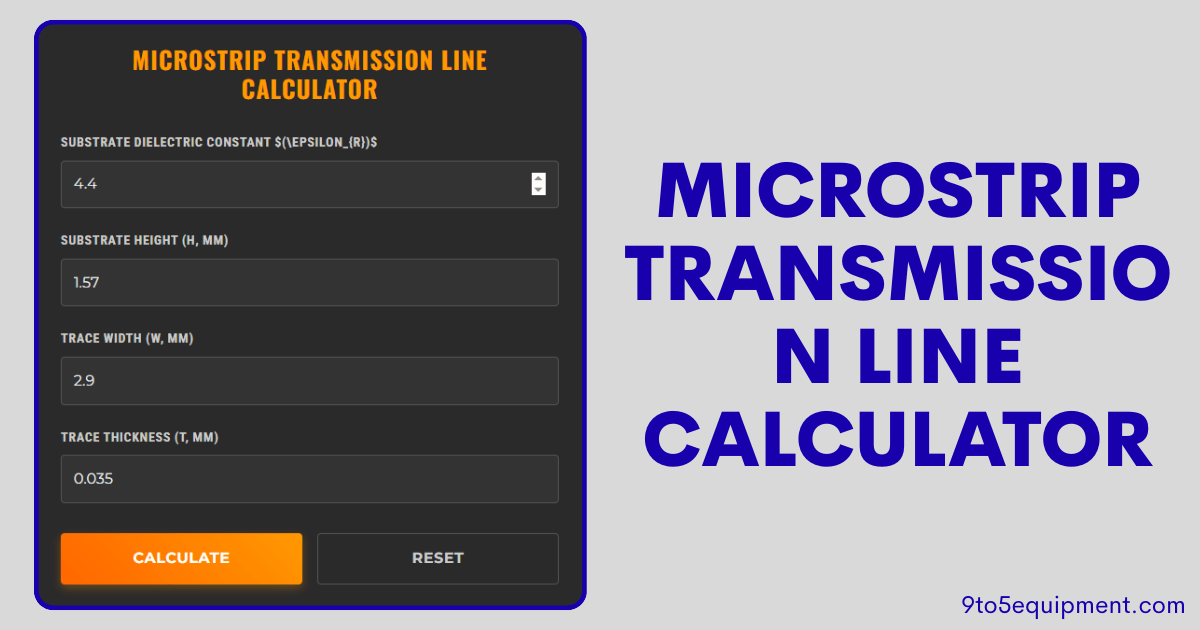 MICROSTRIP TRANSMISSION LINE CALCULATOR

SUBSTRATE DIELECTRIC CONSTANT $(\EPSILON_{R})$

4.4

SUBSTRATE HEIGHT (H, MM)

1.57

TRACE WIDTH (W, MM)

2.9

TRACE THICKNESS (T, MM)

0.035

CALCULATE

RESET

MICROSTRIP TRANSMISSIO N LINE CALCULATOR

9to5equipment.com